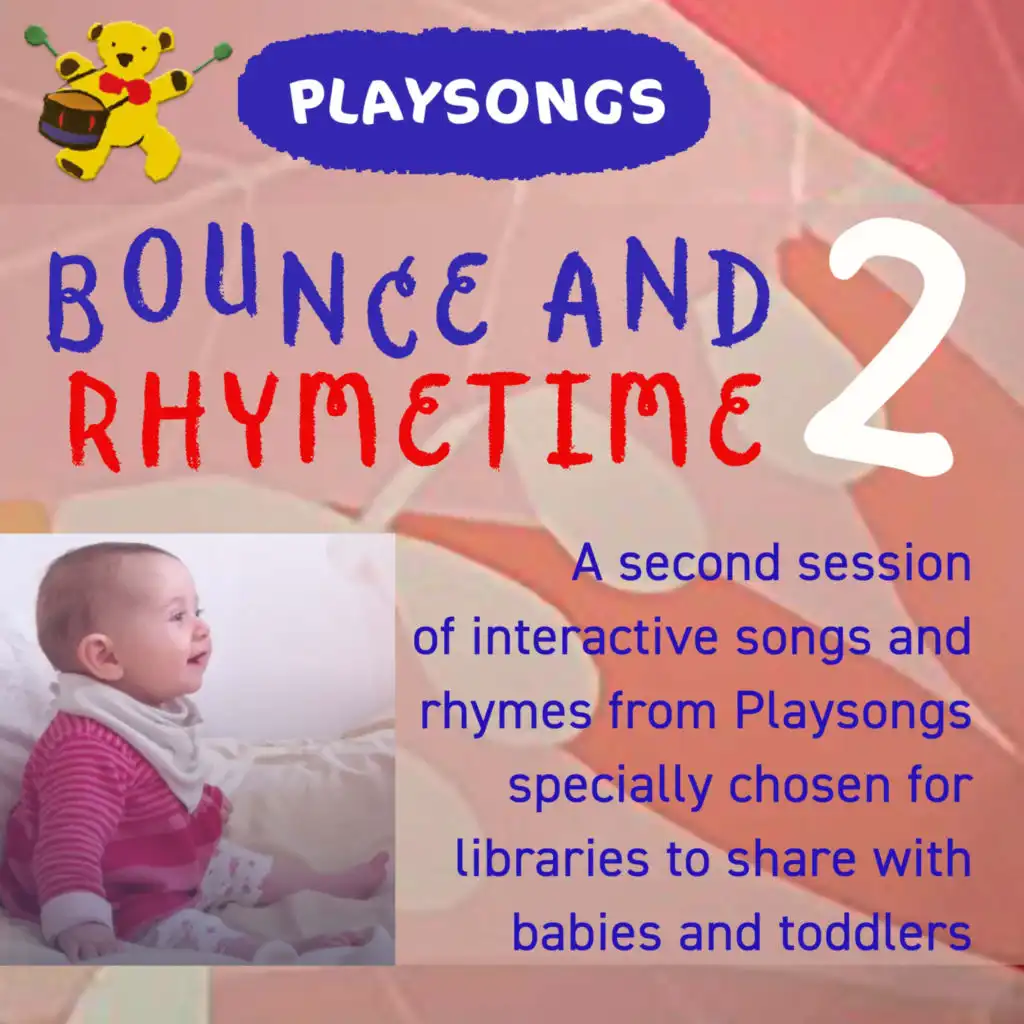 PLAYSONGS

BOUNCE AND RHYMETIME 2

A second session of interactive songs and rhymes from Playsongs specially chosen for libraries to share with babies and toddlers